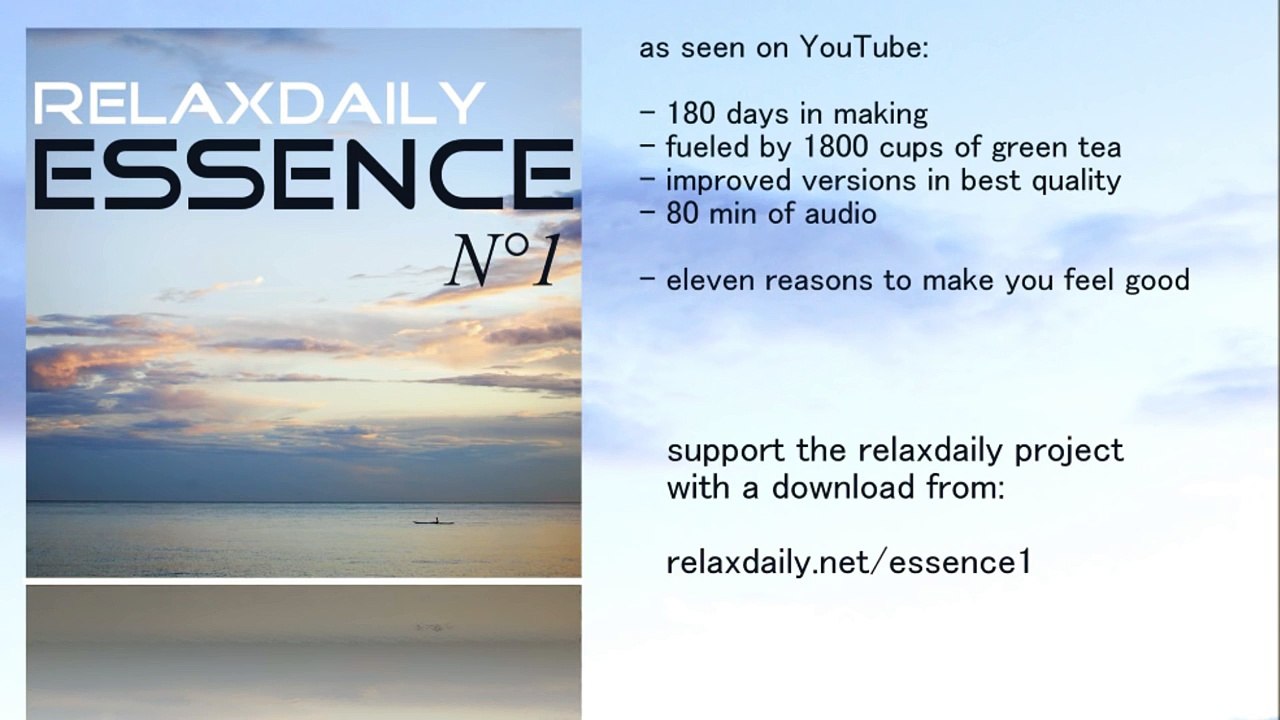 RELAXDAILY
ESSENCE
N°1

as seen on YouTube:

- 180 days in making
- fueled by 1800 cups of green tea
- improved versions in best quality
- 80 min of audio

- eleven reasons to make you feel good

support the relaxdaily project with a download from:

relaxdaily.net/essence1